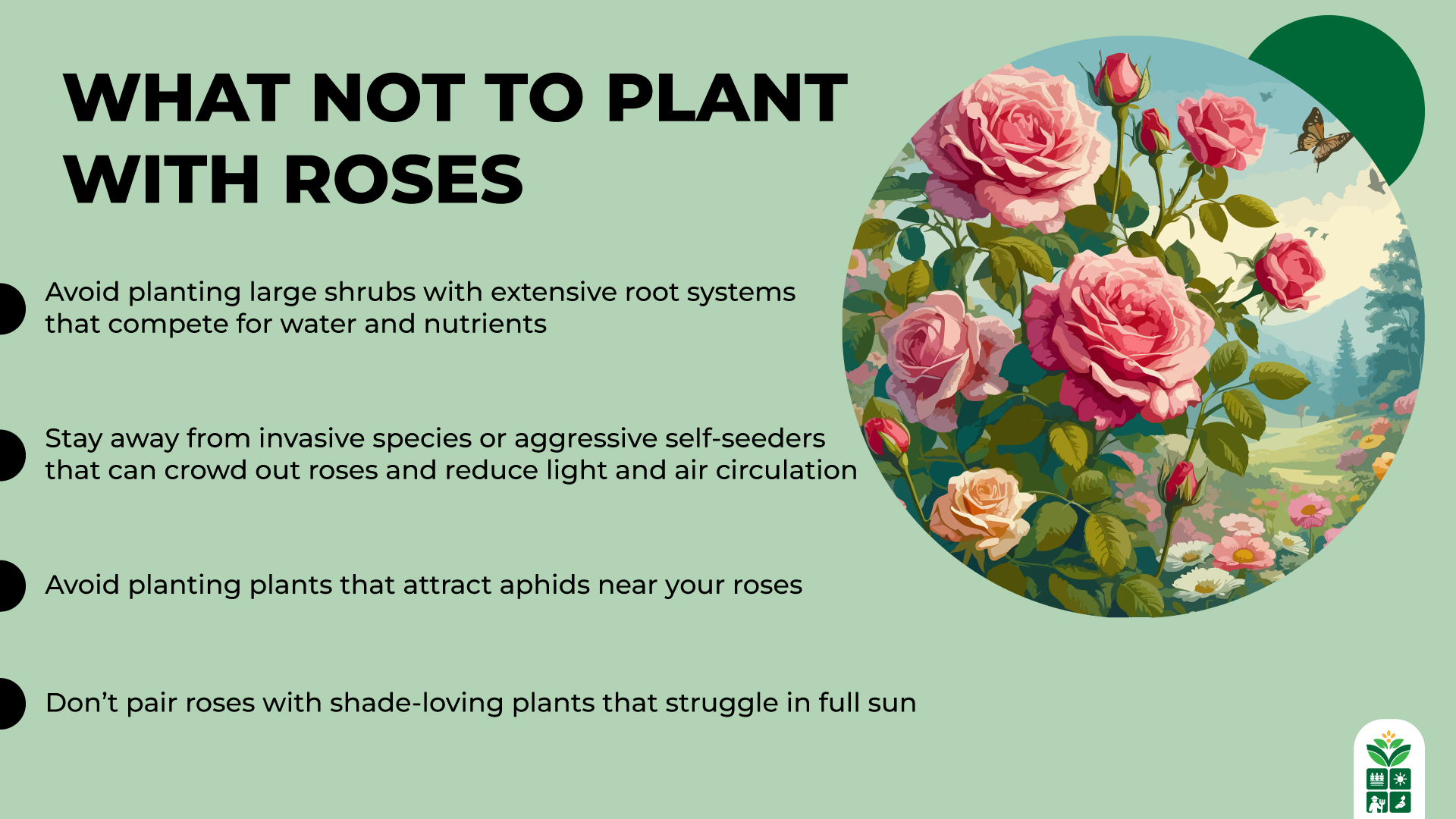 WHAT NOT TO PLANT WITH ROSES

Avoid planting large shrubs with extensive root systems that compete for water and nutrients

Stay away from invasive species or aggressive self-seeders that can crowd out roses and reduce light and air circulation

Avoid planting plants that attract aphids near your roses

Don’t pair roses with shade-loving plants that struggle in full sun